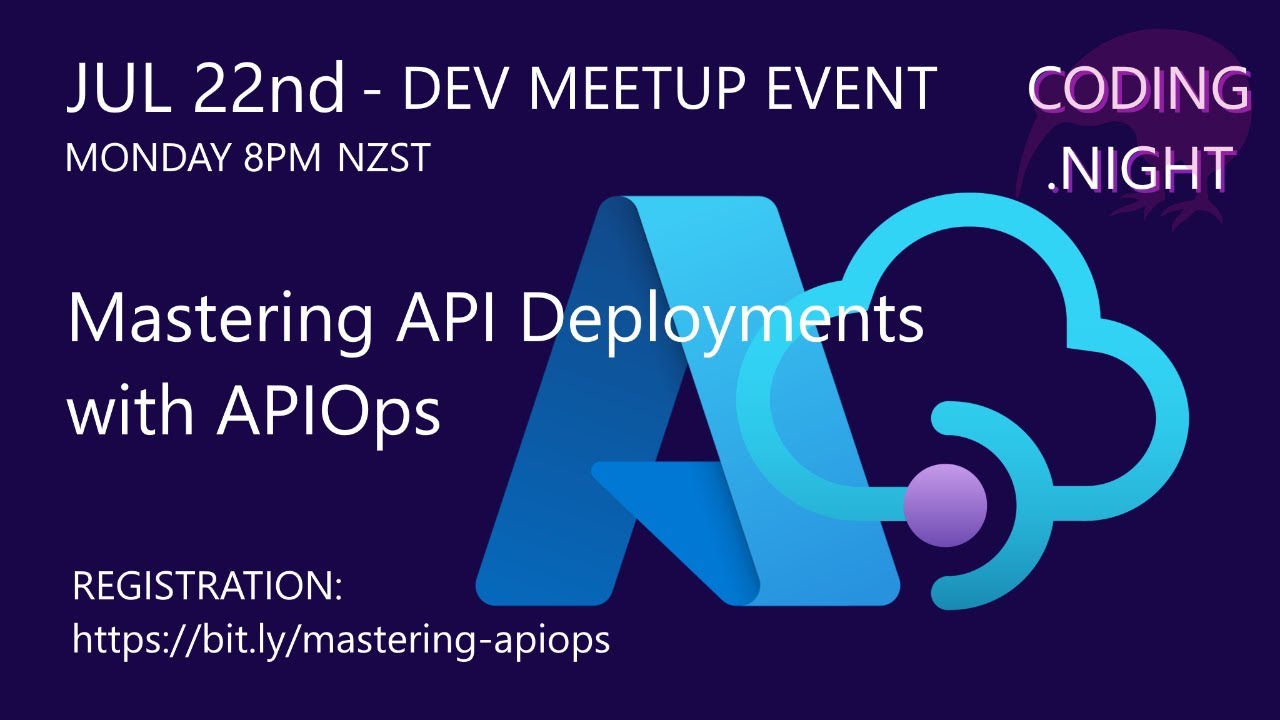 JUL 22nd - DEV MEETUP EVENT
MONDAY 8PM NZST

CODING
.NIGHT

Mastering API Deployments with APIOps

REGISTRATION:
https://bit.ly/mastering-apiops